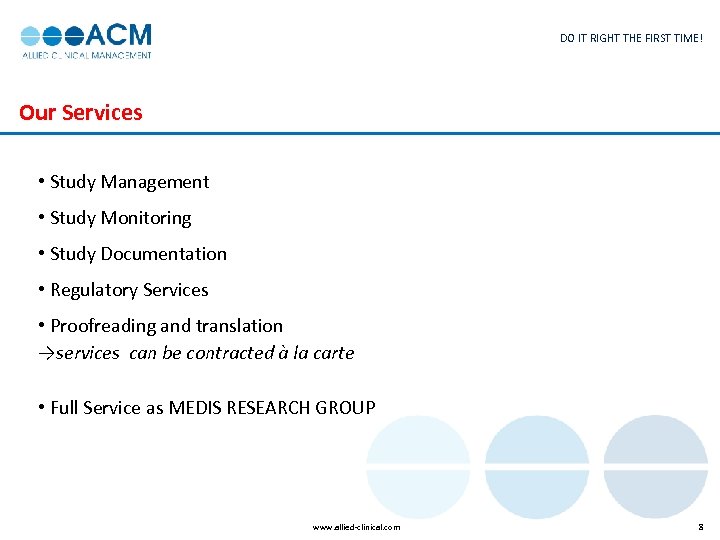 ACM
ALLIED CLINICAL MANAGEMENT

DO IT RIGHT THE FIRST TIME!

Our Services

• Study Management
• Study Monitoring
• Study Documentation
• Regulatory Services
• Proofreading and translation
→services can be contracted à la carte

• Full Service as MEDIS RESEARCH GROUP

www.allied-clinical.com

8